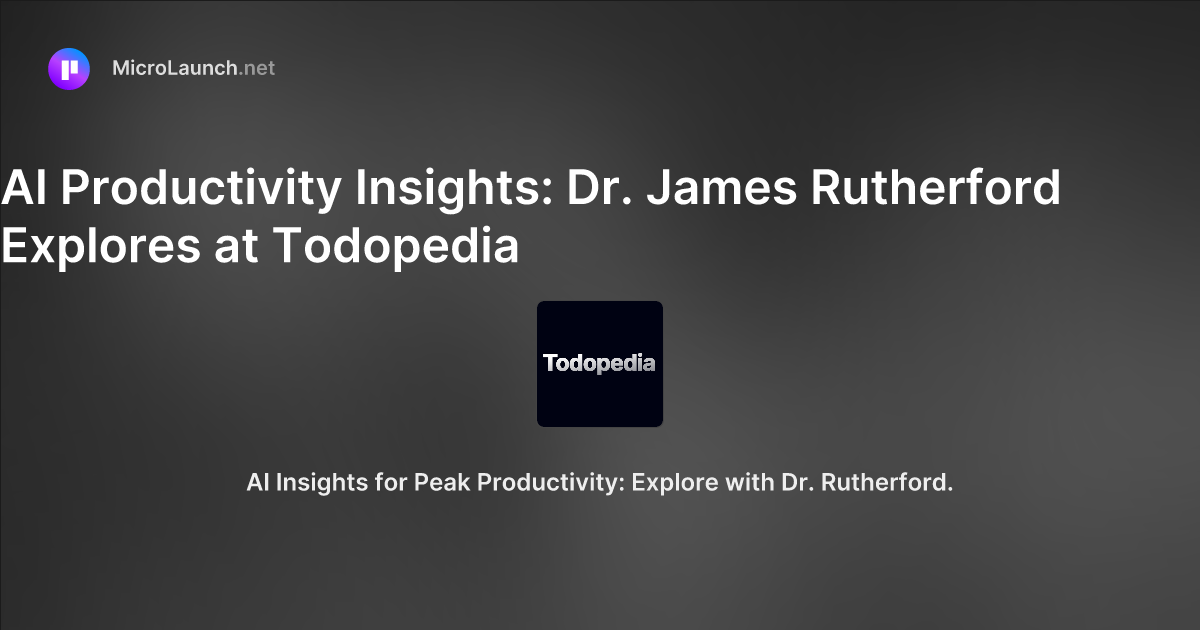 MicroLaunch.net

AI Productivity Insights: Dr. James Rutherford Explores at Todopedia

Todopedia

AI Insights for Peak Productivity: Explore with Dr. Rutherford.